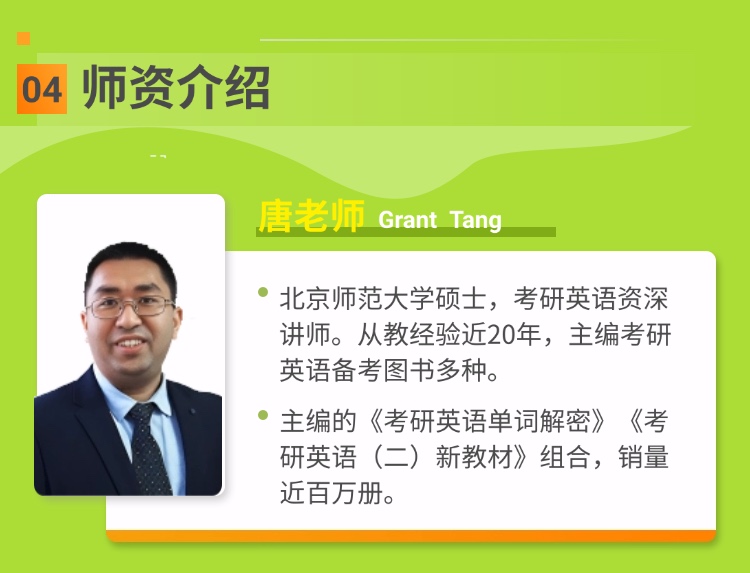 04 师资介绍

唐老师 Grant Tang

• 北京师范大学硕士，考研英语资深讲师。从教经验近20年，主编考研英语备考图书多种。

• 主编的《考研英语单词解密》《考研英语（二）新教材》组合，销量近百万册。